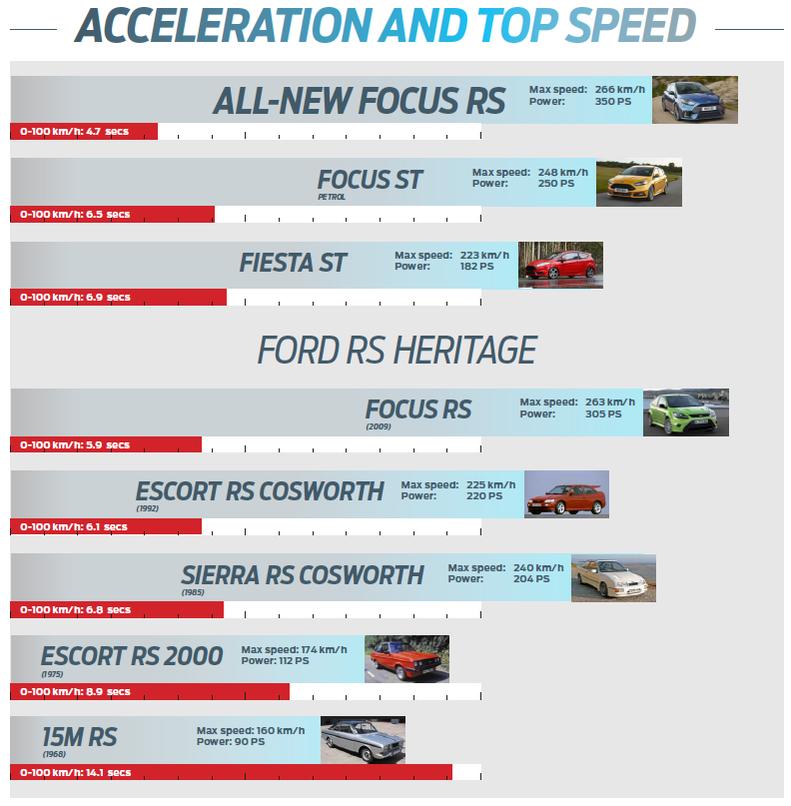 ACCELERATION AND TOP SPEED

ALL-NEW FOCUS RS
Max speed: 266 km/h
Power: 350 PS
0-100 km/h: 4.7 secs

FOCUS ST
PETROL
Max speed: 248 km/h
Power: 250 PS
0-100 km/h: 6.5 secs

FIESTA ST
Max speed: 223 km/h
Power: 182 PS
0-100 km/h: 6.9 secs

FORD RS HERITAGE

FOCUS RS
(2009)
Max speed: 263 km/h
Power: 305 PS
0-100 km/h: 5.9 secs

ESCORT RS COSWORTH
(1992)
Max speed: 225 km/h
Power: 220 PS
0-100 km/h: 6.1 secs

SIERRA RS COSWORTH
(1985)
Max speed: 240 km/h
Power: 204 PS
0-100 km/h: 6.8 secs

ESCORT RS 2000
(1975)
Max speed: 174 km/h
Power: 112 PS
0-100 km/h: 8.9 secs

15M RS
(1968)
Max speed: 160 km/h
Power: 90 PS
0-100 km/h: 14.1 secs